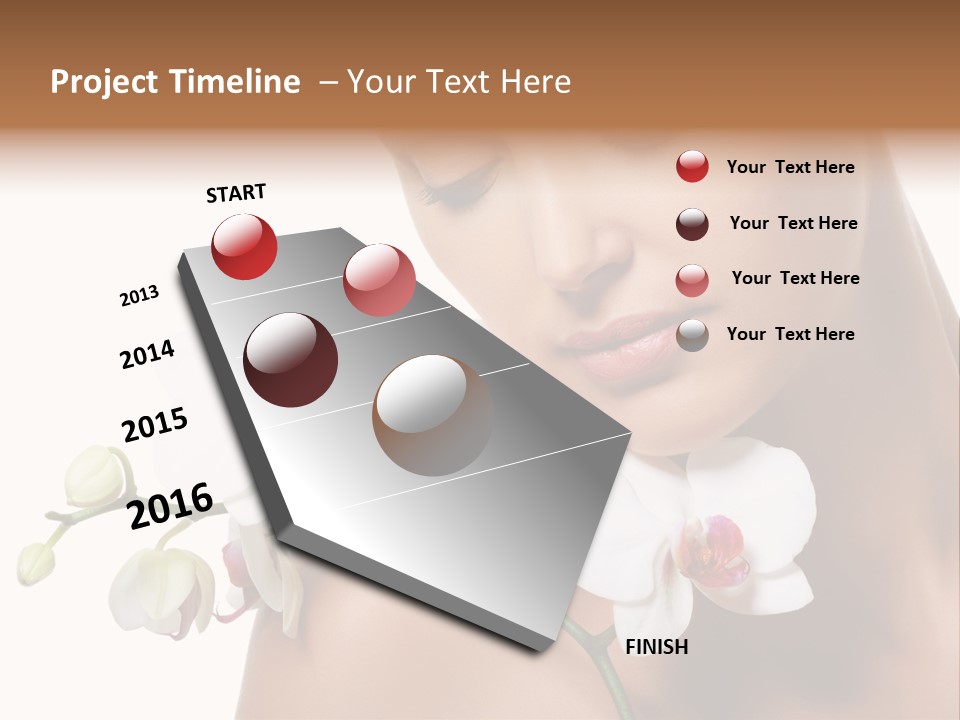 Project Timeline – Your Text Here

START

2013

2014

2015

2016

FINISH

Your Text Here

Your Text Here

Your Text Here

Your Text Here